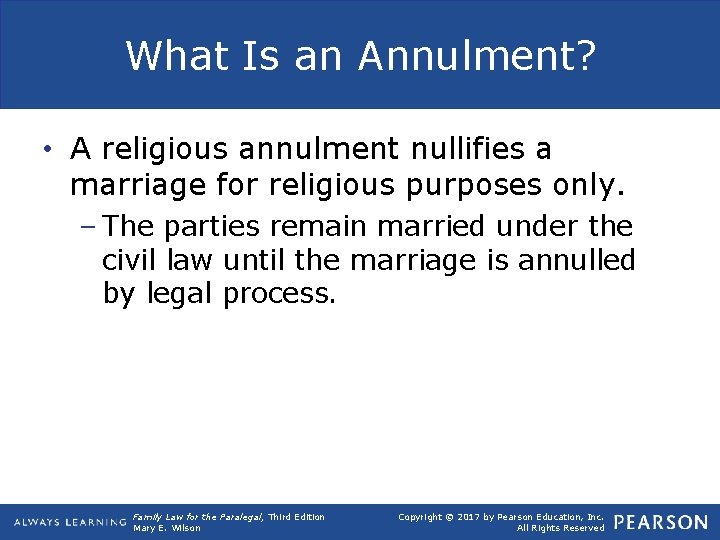 What Is an Annulment?

• A religious annulment nullifies a marriage for religious purposes only.

– The parties remain married under the civil law until the marriage is annulled by legal process.

ALWAYS LEARNING

Family Law for the Paralegal, Third Edition
Mary E. Wilson

Copyright © 2017 by Pearson Education, Inc.
All Rights Reserved

PEARSON